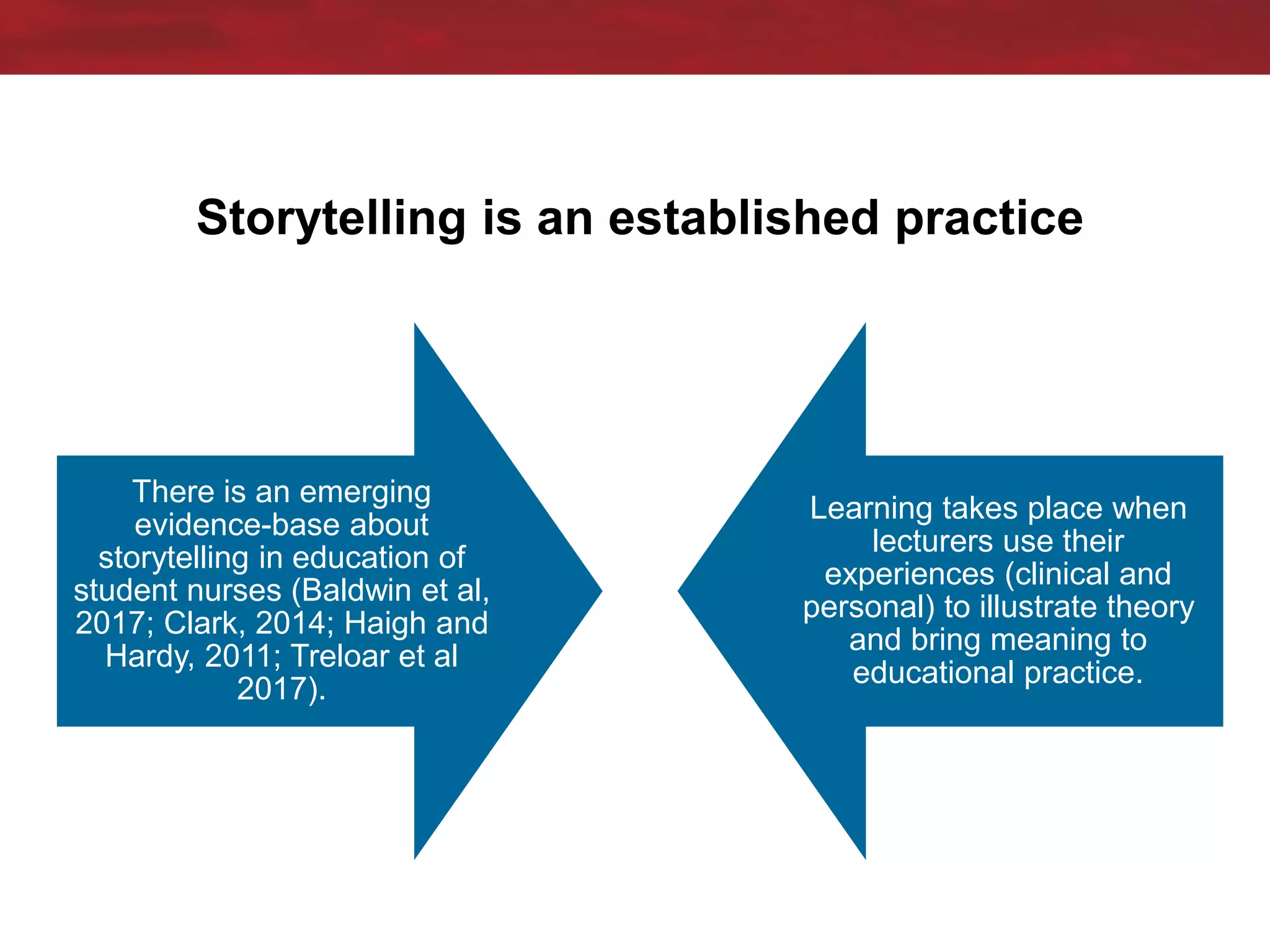 Storytelling is an established practice

There is an emerging evidence-base about storytelling in education of student nurses (Baldwin et al, 2017; Clark, 2014; Haigh and Hardy, 2011; Treloar et al 2017).

Learning takes place when lecturers use their experiences (clinical and personal) to illustrate theory and bring meaning to educational practice.